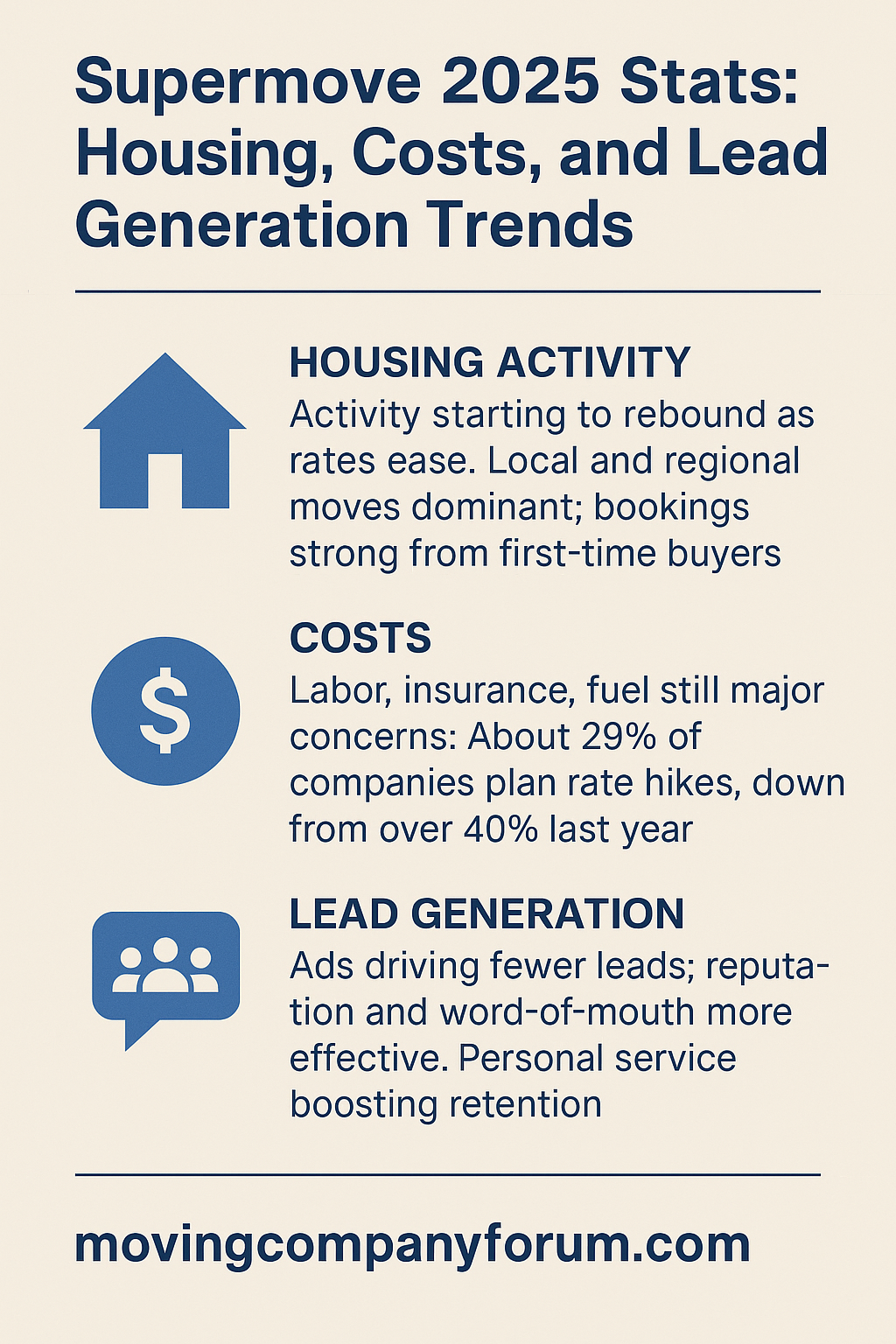 Supermove 2025 Stats: Housing, Costs, and Lead Generation Trends

HOUSING ACTIVITY
Activity starting to rebound as rates ease. Local and regional moves dominant; bookings strong from first-time buyers

COSTS
Labor, insurance, fuel still major concerns: About 29% of companies plan rate hikes, down from over 40% last year

LEAD GENERATION
Ads driving fewer leads; reputation and word-of-mouth more effective. Personal service boosting retention

movingcompanyforum.com